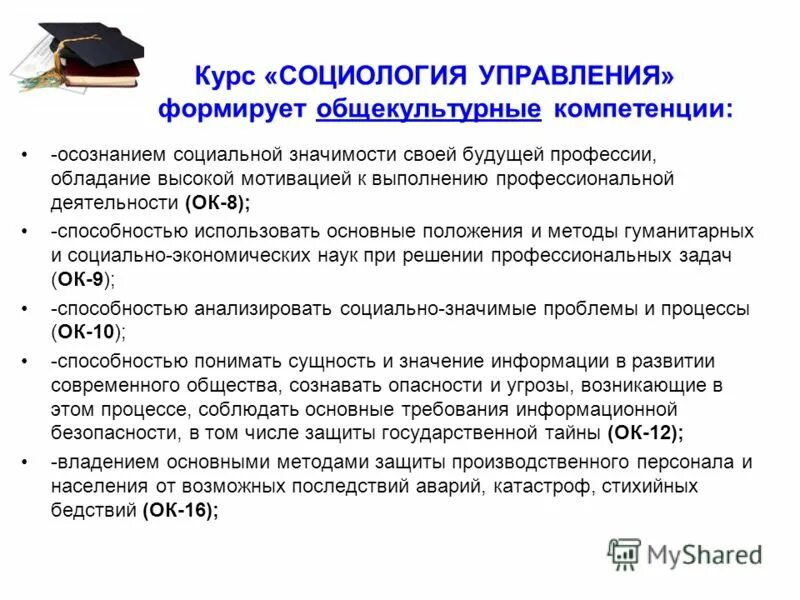 Курс «СОЦИОЛОГИЯ УПРАВЛЕНИЯ» формирует общекультурные компетенции:

• -осознанием социальной значимости своей будущей профессии, обладание высокой мотивацией к выполнению профессиональной деятельности (ОК-8);

• -способностью использовать основные положения и методы гуманитарных и социально-экономических наук при решении профессиональных задач (ОК-9);

• -способностью анализировать социально-значимые проблемы и процессы (ОК-10);

• -способностью понимать сущность и значение информации в развитии современного общества, сознавать опасности и угрозы, возникающие в этом процессе, соблюдать основные требования информационной безопасности, в том числе защиты государственной тайны (ОК-12);

• -владением основными методами защиты производственного персонала и населения от возможных последствий аварий, катастроф, стихийных бедствий (ОК-16);

MyShared